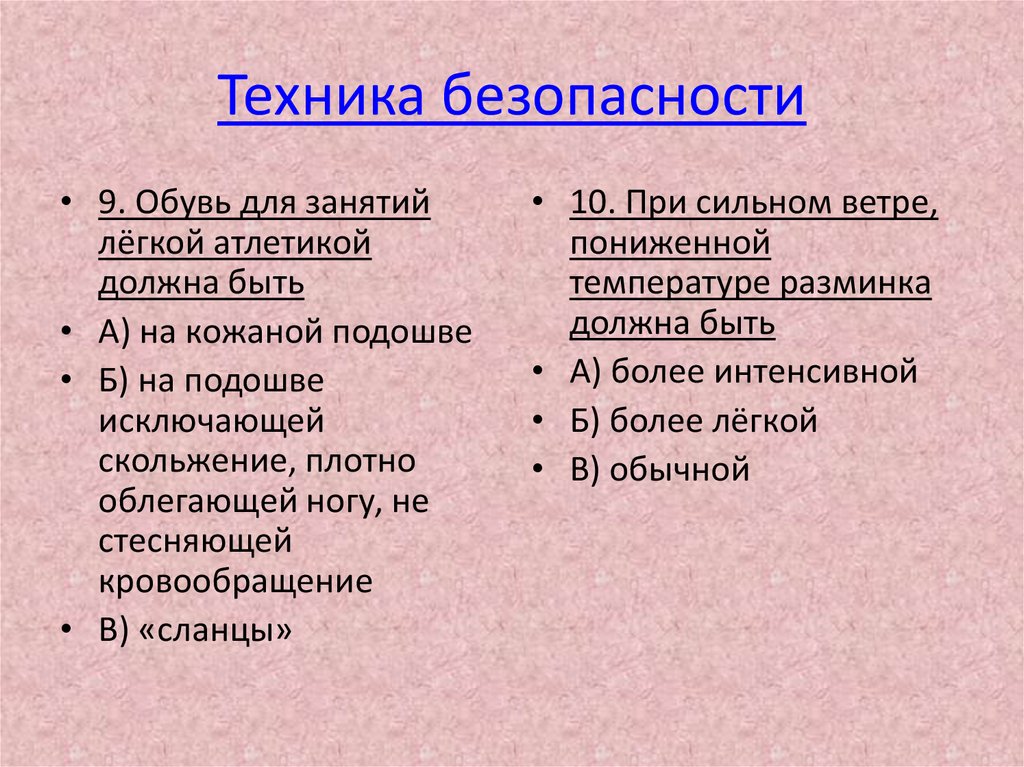 Техника безопасности

• 9. Обувь для занятий лёгкой атлетикой должна быть
• А) на кожаной подошве
• Б) на подошве исключающей скольжение, плотно облегающей ногу, не стесняющей кровообращение
• В) «сланцы»

• 10. При сильном ветре, пониженной температуре разминка должна быть
• А) более интенсивной
• Б) более лёгкой
• В) обычной